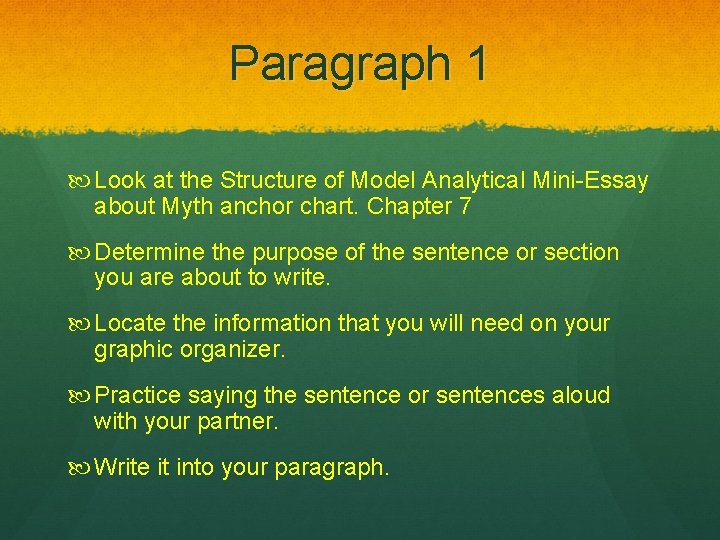 Paragraph 1

Look at the Structure of Model Analytical Mini-Essay about Myth anchor chart. Chapter 7

Determine the purpose of the sentence or section you are about to write.

Locate the information that you will need on your graphic organizer.

Practice saying the sentence or sentences aloud with your partner.

Write it into your paragraph.